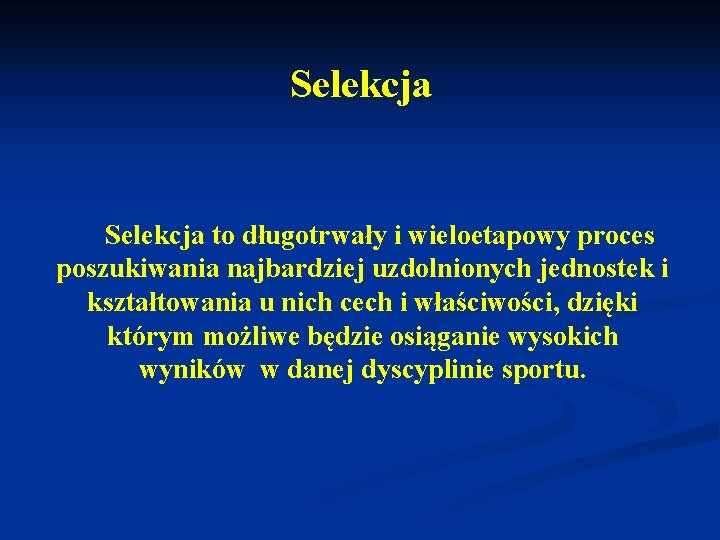 Selekcja

Selekcja to długotrwały i wieloetapowy proces poszukiwania najbardziej uzdolnionych jednostek i kształtowania u nich cech i właściwości, dzięki którym możliwe będzie osiąganie wysokich wyników w danej dyscyplinie sportu.